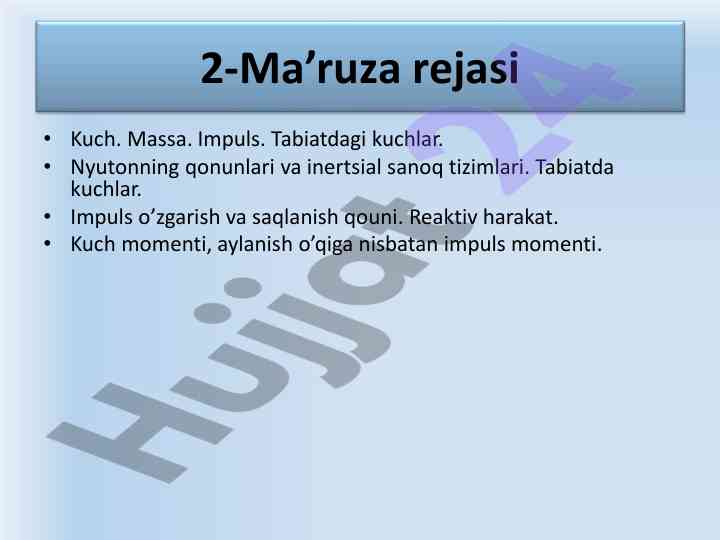 2-Ma’ruza rejasi

• Kuch. Massa. Impuls. Tabiatdagi kuchlar.
• Nyutonning qonunlari va inertsial sanoq tizimlari. Tabiatda kuchlar.
• Impuls o’zgarish va saqlanish qouni. Reaktiv harakat.
• Kuch momenti, aylanish o’qiga nisbatan impuls momenti.

Hujjat 24